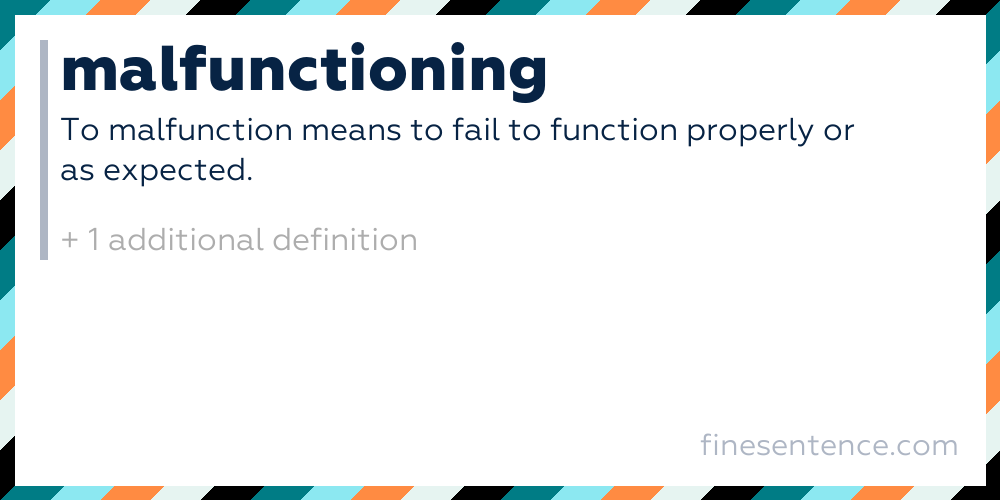 malfunctioning

To malfunction means to fail to function properly or as expected.

+ 1 additional definition

finesentence.com